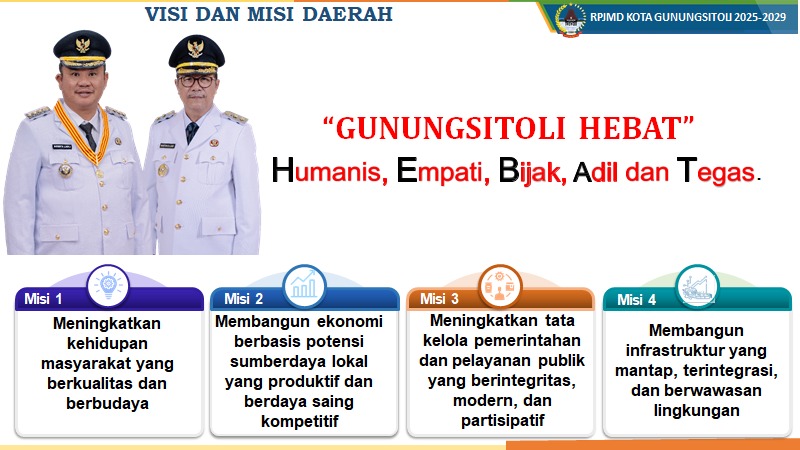 VISI DAN MISI DAERAH

RPJMD KOTA GUNUNGSITOLI 2025-2029

"GUNUNGSITOLI HEBAT"

Humanis, Empati, Bijak, Adil dan Tegas.

Misi 1
Meningkatkan kehidupan masyarakat yang berkualitas dan berbudaya

Misi 2
Membangun ekonomi berbasis potensi sumberdaya lokal yang produktif dan berdaya saing kompetitif

Misi 3
Meningkatkan tata kelola pemerintahan dan pelayanan publik yang berintegritas, modern, dan partisipatif

Misi 4
Membangun infrastruktur yang mantap, terintegrasi, dan berwawasan lingkungan